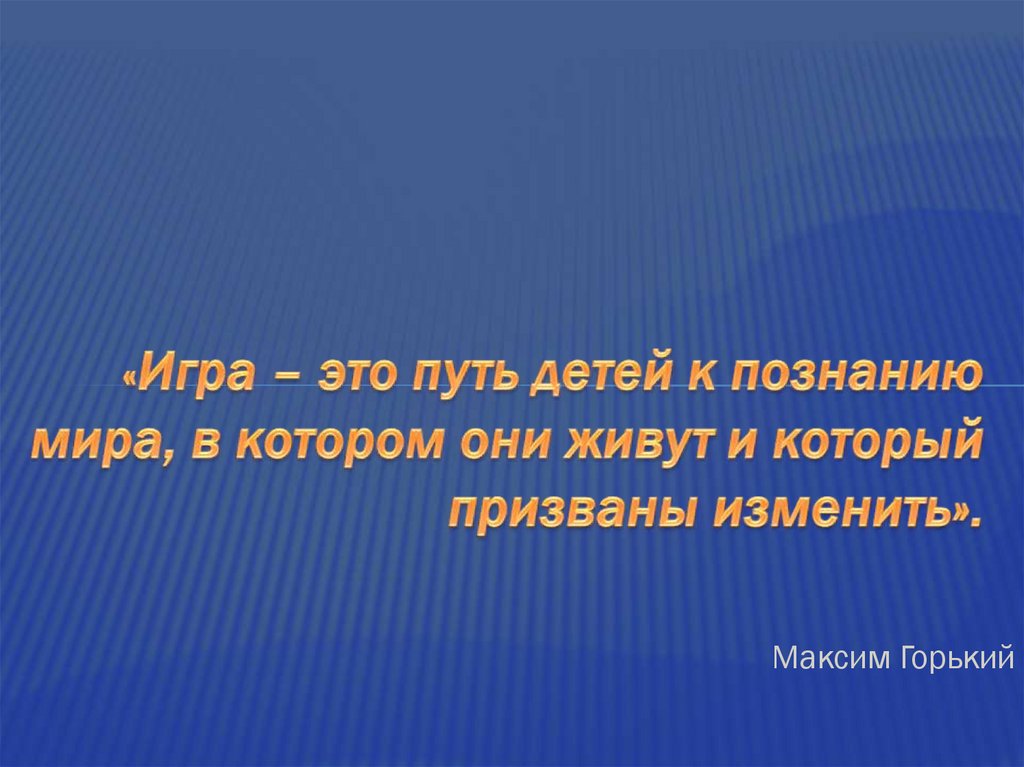 «Игра – это путь детей к познанию мира, в котором они живут и который призваны изменить».

Максим Горький